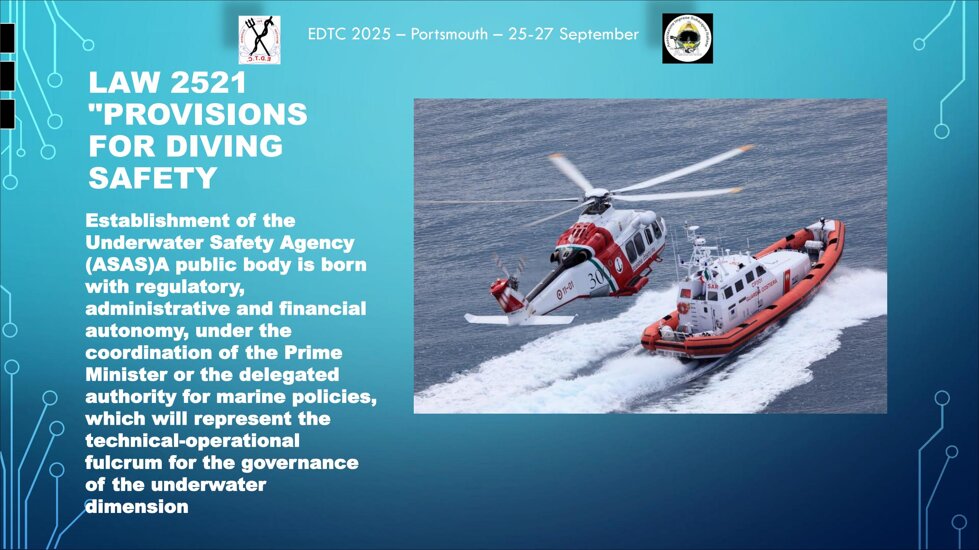 EDTC 2025 – Portsmouth – 25-27 September

LAW 2521 "PROVISIONS FOR DIVING SAFETY

Establishment of the Underwater Safety Agency (ASAS)A public body is born with regulatory, administrative and financial autonomy, under the coordination of the Prime Minister or the delegated authority for marine policies, which will represent the technical-operational fulcrum for the governance of the underwater dimension